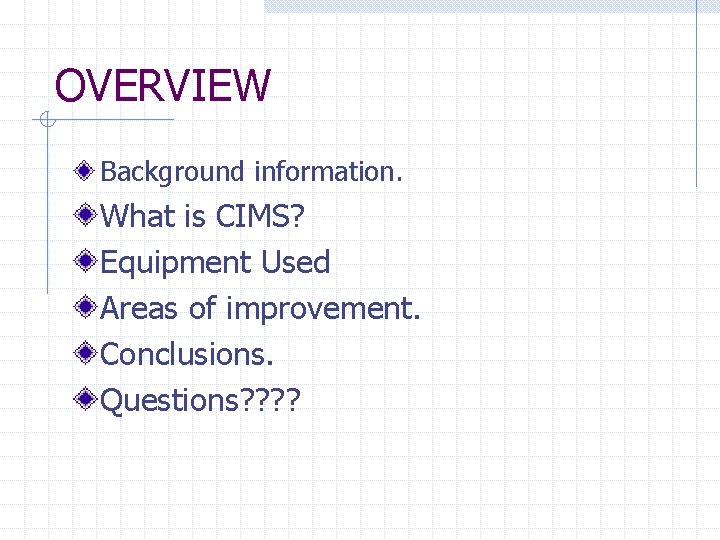 OVERVIEW

Background information.
What is CIMS?
Equipment Used
Areas of improvement.
Conclusions.
Questions????